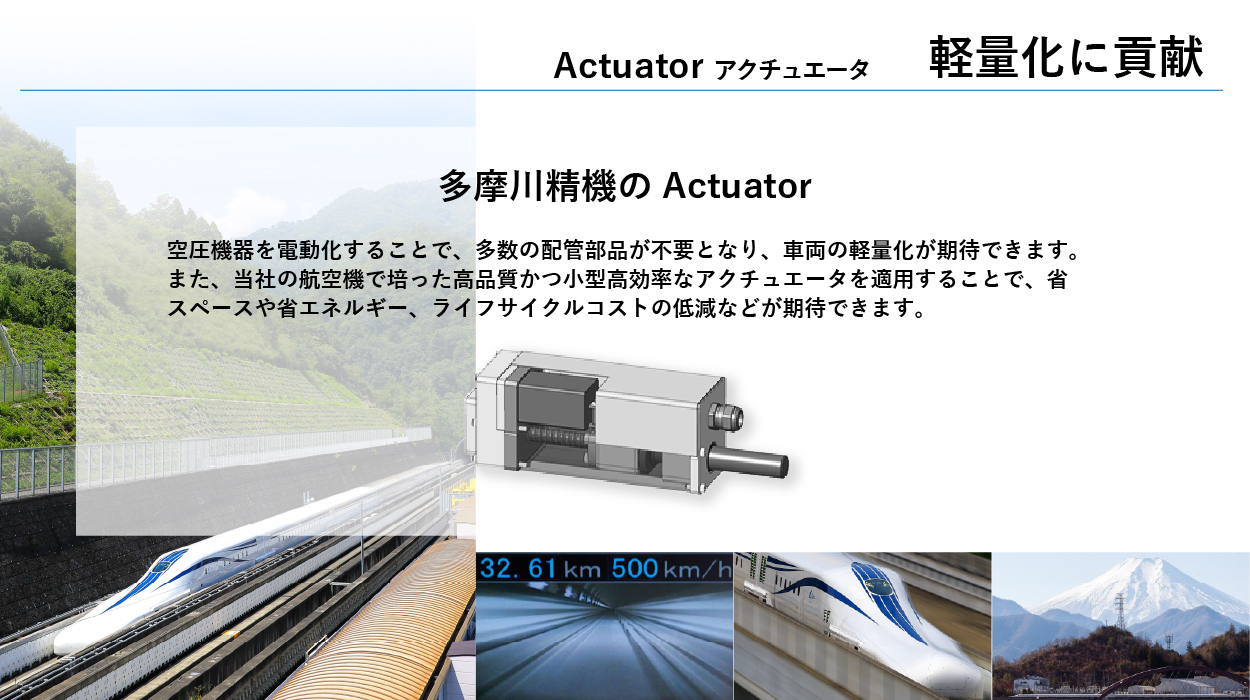 Actuator アクチュエータ 軽量化に貢献

多摩川精機の Actuator

空圧機器を電動化することで、多数の配管部品が不要となり、車両の軽量化が期待できます。また、当社の航空機で培った高品質かつ小型高効率なアクチュエータを適用することで、省スペースや省エネルギー、ライフサイクルコストの低減などが期待できます。

32. 61 km 500 km/h